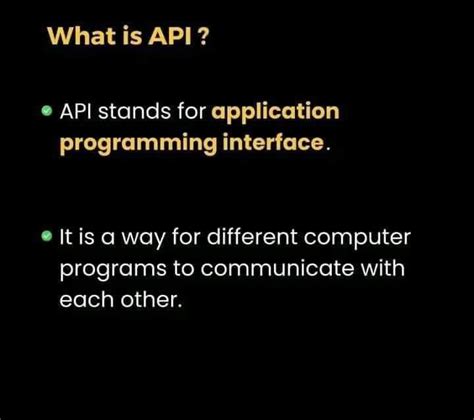 What is API ?

API stands for application programming interface.

It is a way for different computer programs to communicate with each other.